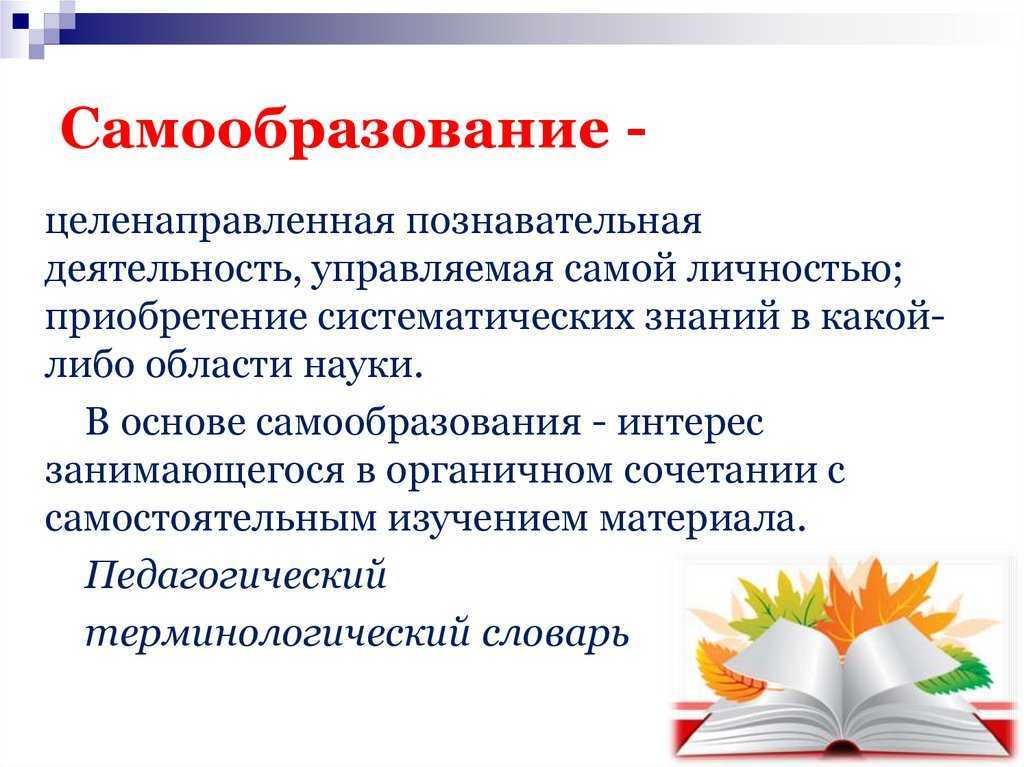 Самообразование -

целенаправленная познавательная деятельность, управляемая самой личностью; приобретение систематических знаний в какой-либо области науки.

В основе самообразования - интерес занимающегося в органичном сочетании с самостоятельным изучением материала.

Педагогический терминологический словарь